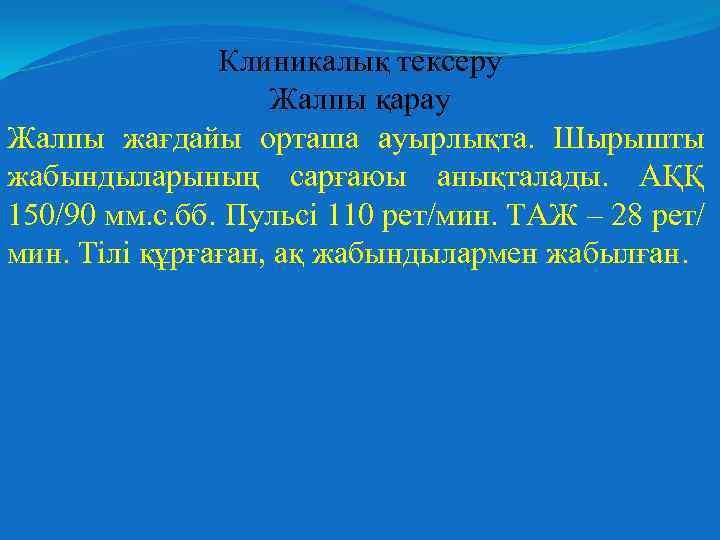 Клиникалық тексеру
Жалпы қарау

Жалпы жағдайы орташа ауырлықта. Шырышты жабындыларының сарғаюы анықталады. АҚҚ 150/90 мм.с.бб. Пульсі 110 рет/мин. ТАЖ – 28 рет/мин. Тілі құрғаған, ақ жабындылармен жабылған.